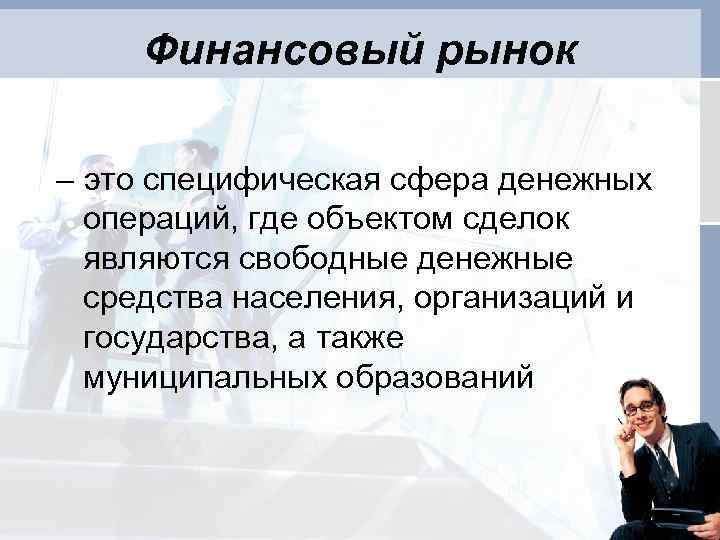 Финансовый рынок

– это специфическая сфера денежных операций, где объектом сделок являются свободные денежные средства населения, организаций и государства, а также муниципальных образований